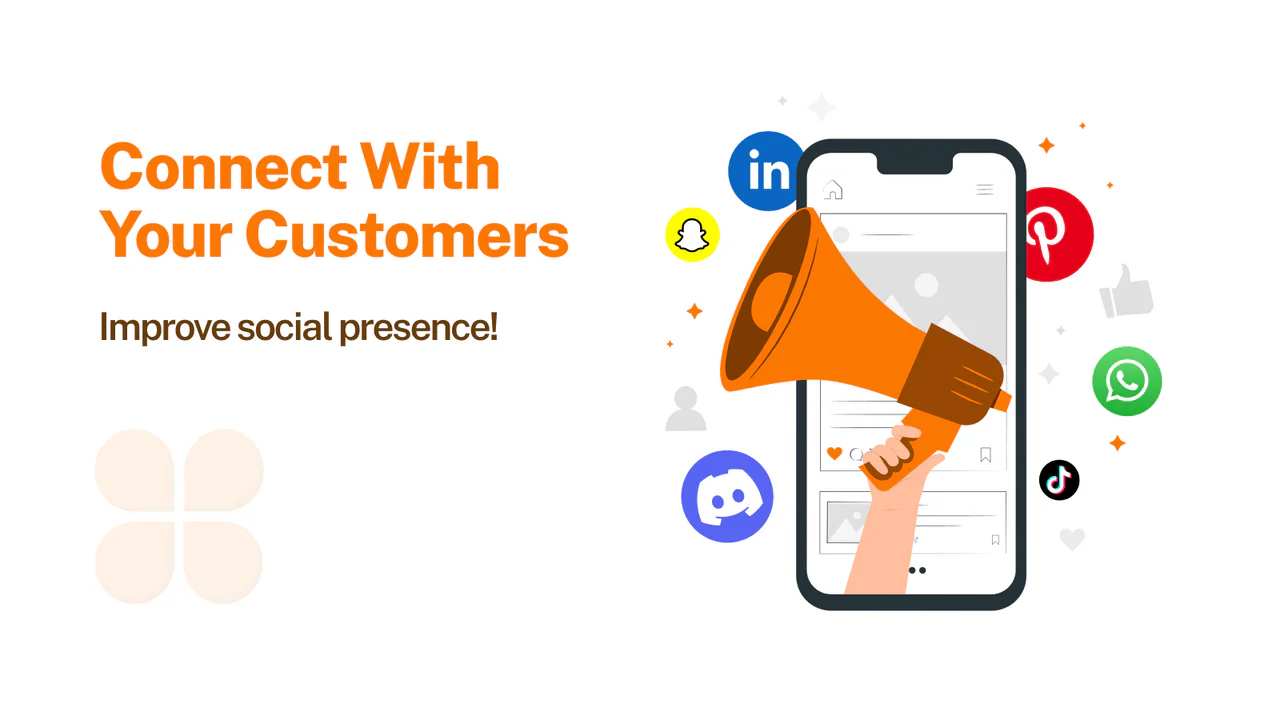 Connect With Your Customers

Improve social presence!

in